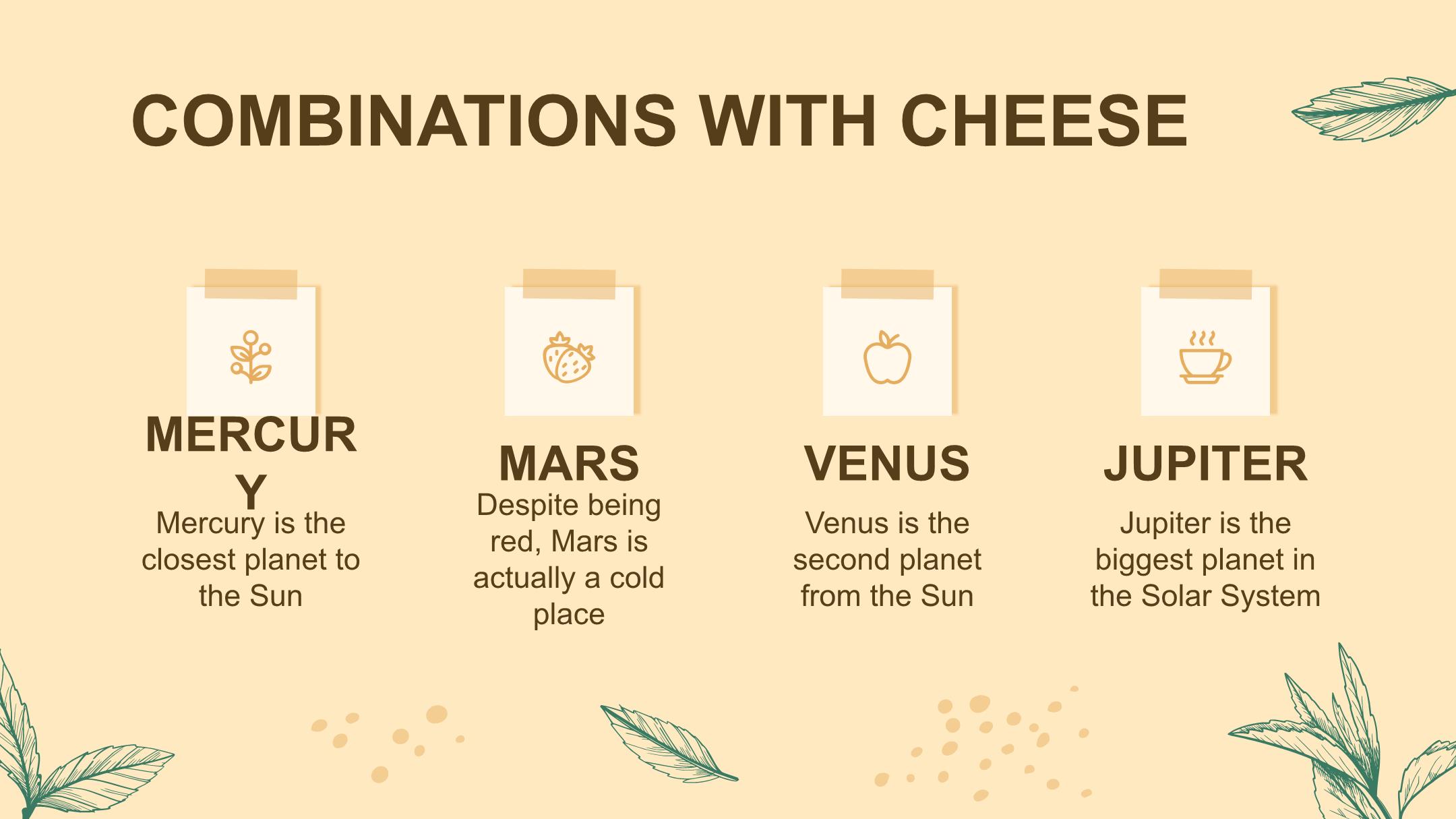 COMBINATIONS WITH CHEESE

MERCURY

Mercury is the closest planet to the Sun

MARS

Despite being red, Mars is actually a cold place

VENUS

Venus is the second planet from the Sun

JUPITER

Jupiter is the biggest planet in the Solar System